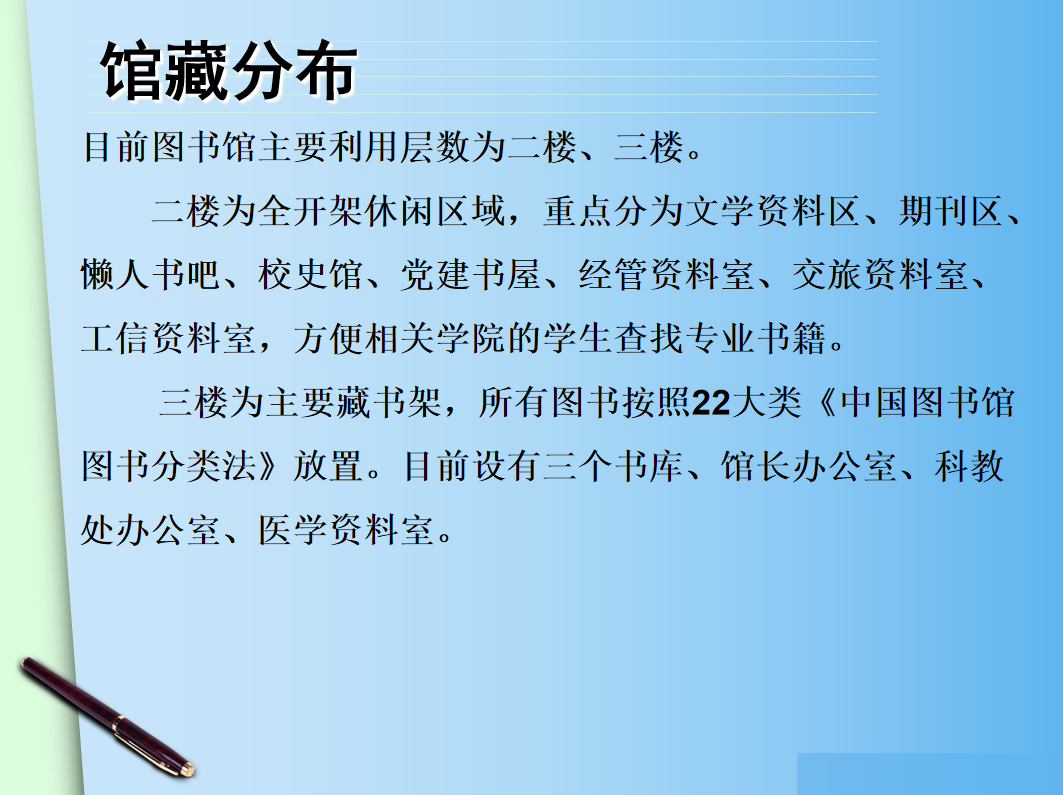 馆藏分布

目前图书馆主要利用层数为二楼、三楼。

二楼为全开架休闲区域，重点分为文学资料区、期刊区、懒人书吧、校史馆、党建书屋、经管资料室、交旅资料室、工信资料室，方便相关学院的学生查找专业书籍。

三楼为主要藏书架，所有图书按照22大类《中国图书馆图书分类法》放置。目前设有三个书库、馆长办公室、科教处办公室、医学资料室。